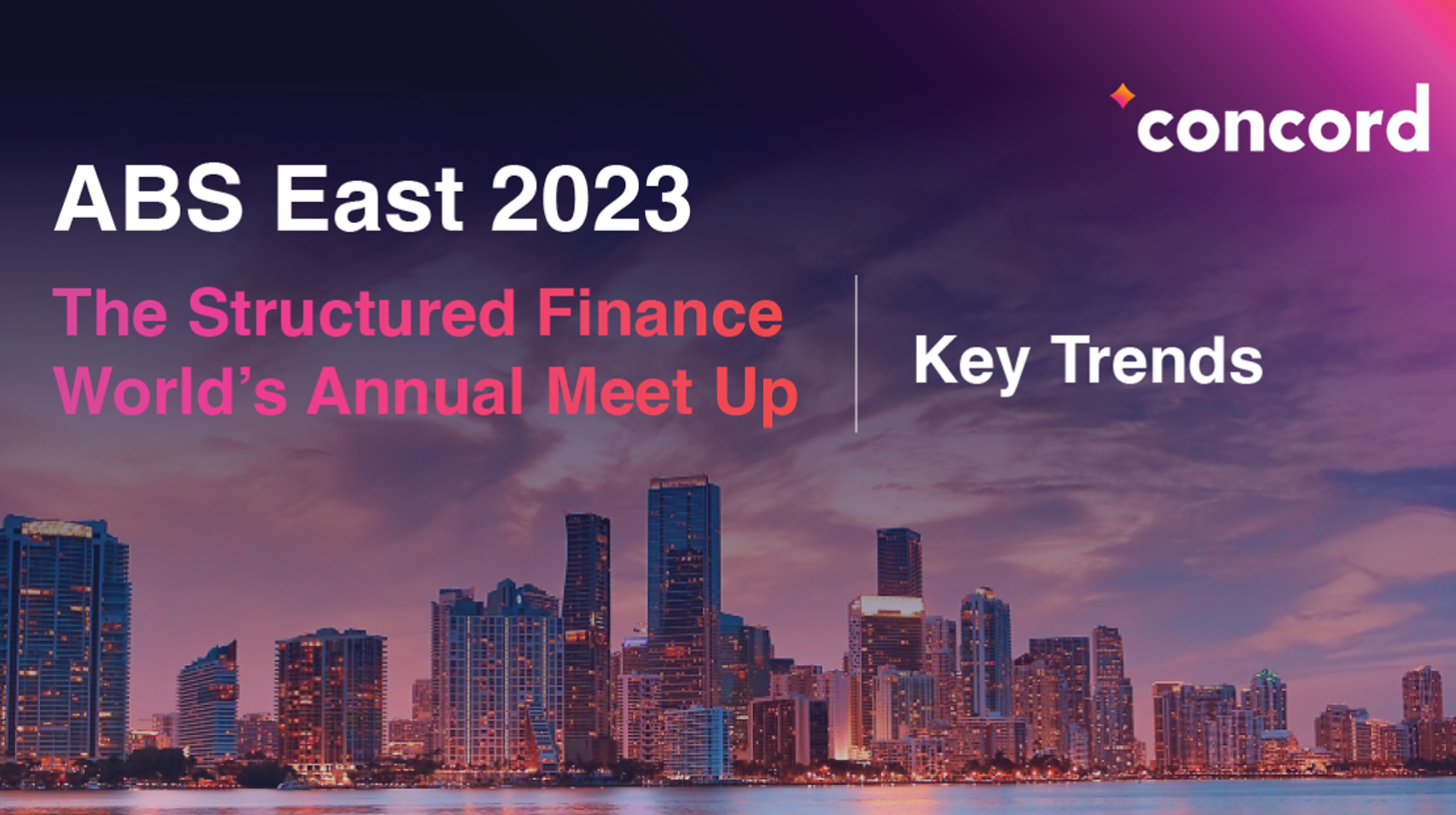 concord

ABS East 2023

The Structured Finance World's Annual Meet Up

Key Trends